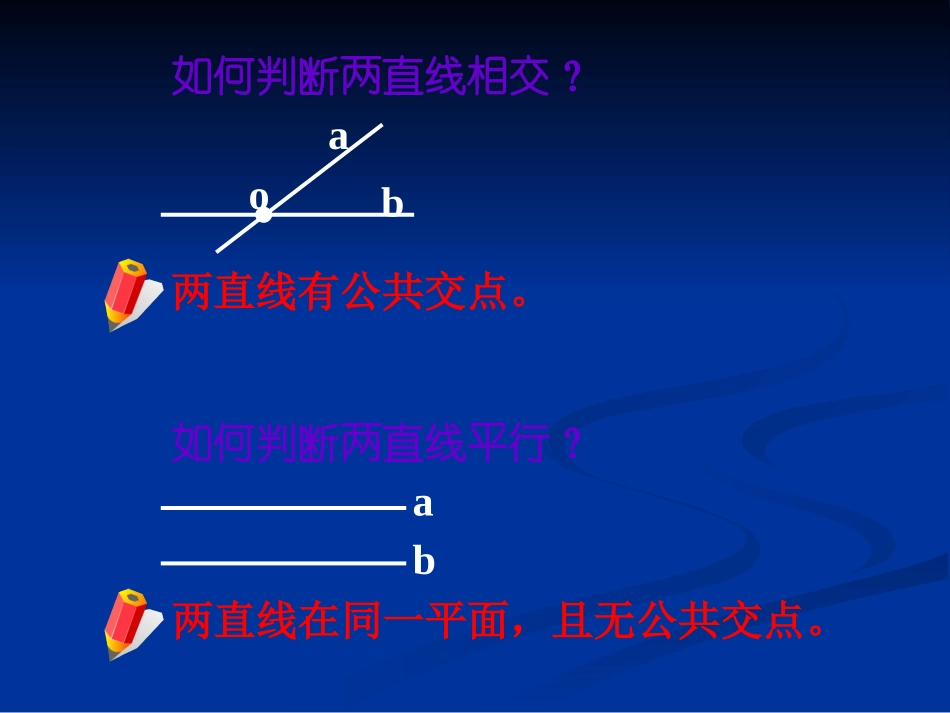 如何判断两直线相交？

a

o

b

两直线有公共交点。

如何判断两直线平行？

a

b

两直线在同一平面，且无公共交点。